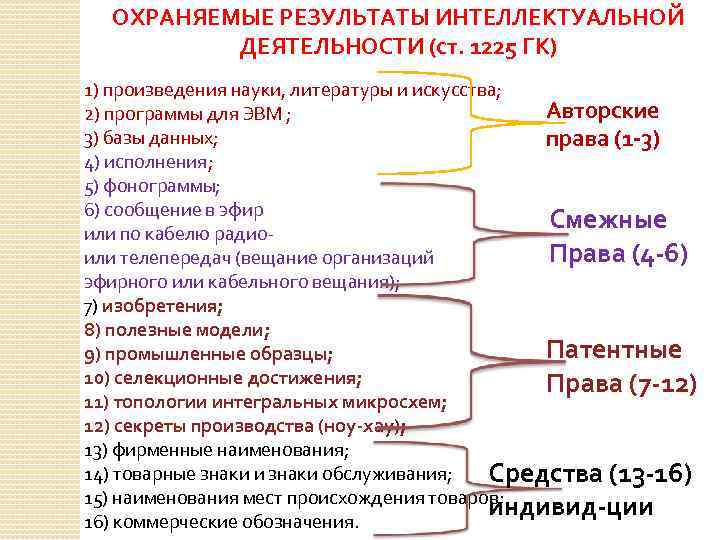 ОХРАНЯЕМЫЕ РЕЗУЛЬТАТЫ ИНТЕЛЛЕКТУАЛЬНОЙ ДЕЯТЕЛЬНОСТИ (ст. 1225 ГК)

1) произведения науки, литературы и искусства;
2) программы для ЭВМ ;
3) базы данных;
4) исполнения;
5) фонограммы;
6) сообщение в эфир или по кабелю радио- или телепередач (вещание организаций эфирного или кабельного вещания);
7) изобретения;
8) полезные модели;
9) промышленные образцы;
10) селекционные достижения;
11) топологии интегральных микросхем;
12) секреты производства (ноу-хау);
13) фирменные наименования;
14) товарные знаки и знаки обслуживания;
15) наименования мест происхождения товаров;
16) коммерческие обозначения.

Авторские права (1-3)

Смежные Права (4-6)

Патентные Права (7-12)

Средства (13-16) индивид-ции